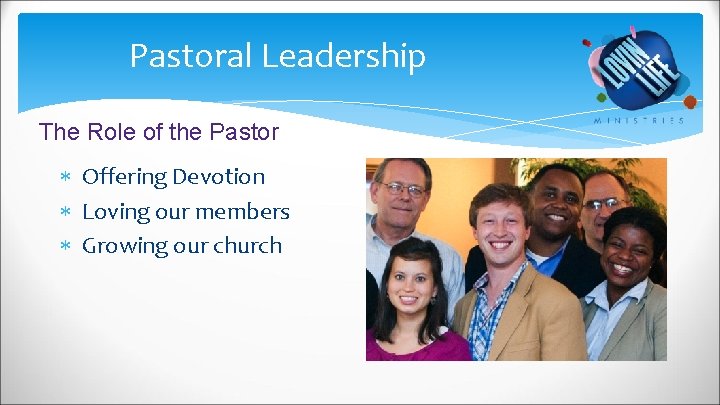 Pastoral Leadership

LOVIN LIFE MINISTRIES

The Role of the Pastor

* Offering Devotion
* Loving our members
* Growing our church